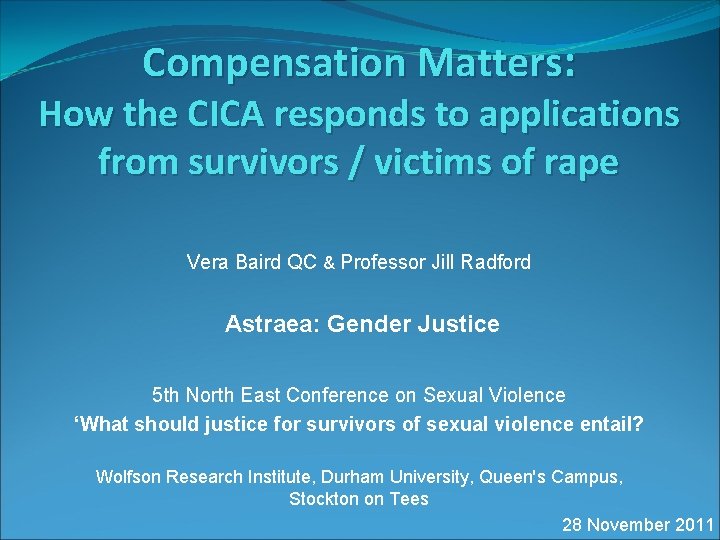 Compensation Matters:
How the CICA responds to applications from survivors / victims of rape

Vera Baird QC & Professor Jill Radford

Astraea: Gender Justice

5th North East Conference on Sexual Violence
‘What should justice for survivors of sexual violence entail?

Wolfson Research Institute, Durham University, Queen's Campus, Stockton on Tees

28 November 2011